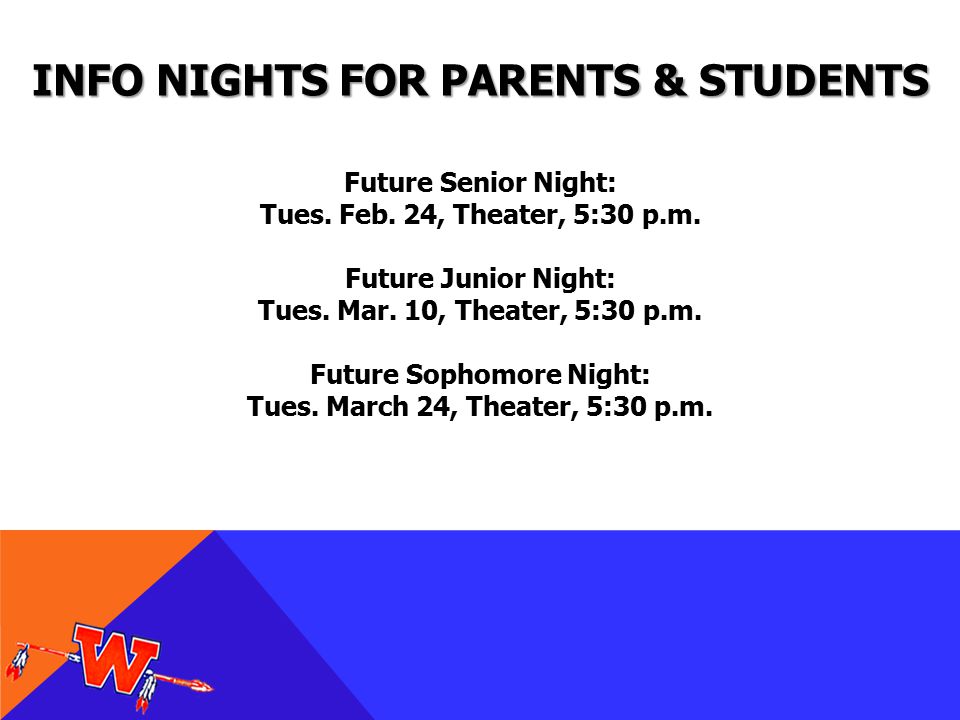 INFO NIGHTS FOR PARENTS & STUDENTS

Future Senior Night:
Tues. Feb. 24, Theater, 5:30 p.m.

Future Junior Night:
Tues. Mar. 10, Theater, 5:30 p.m.

Future Sophomore Night:
Tues. March 24, Theater, 5:30 p.m.

W